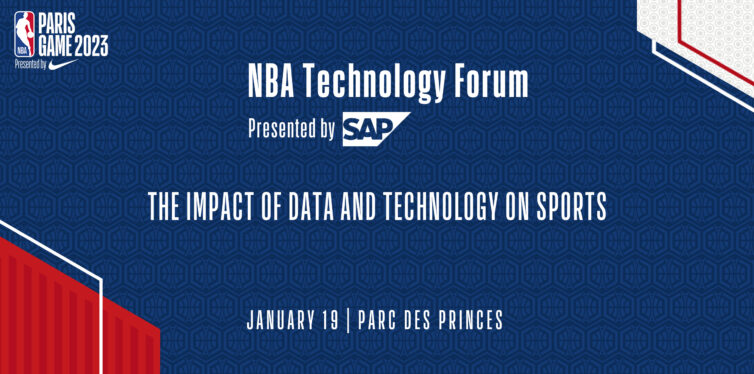 NBA
PARIS GAME 2023
Presented by

NBA Technology Forum
Presented by SAP

THE IMPACT OF DATA AND TECHNOLOGY ON SPORTS

JANUARY 19 | PARC DES PRINCES